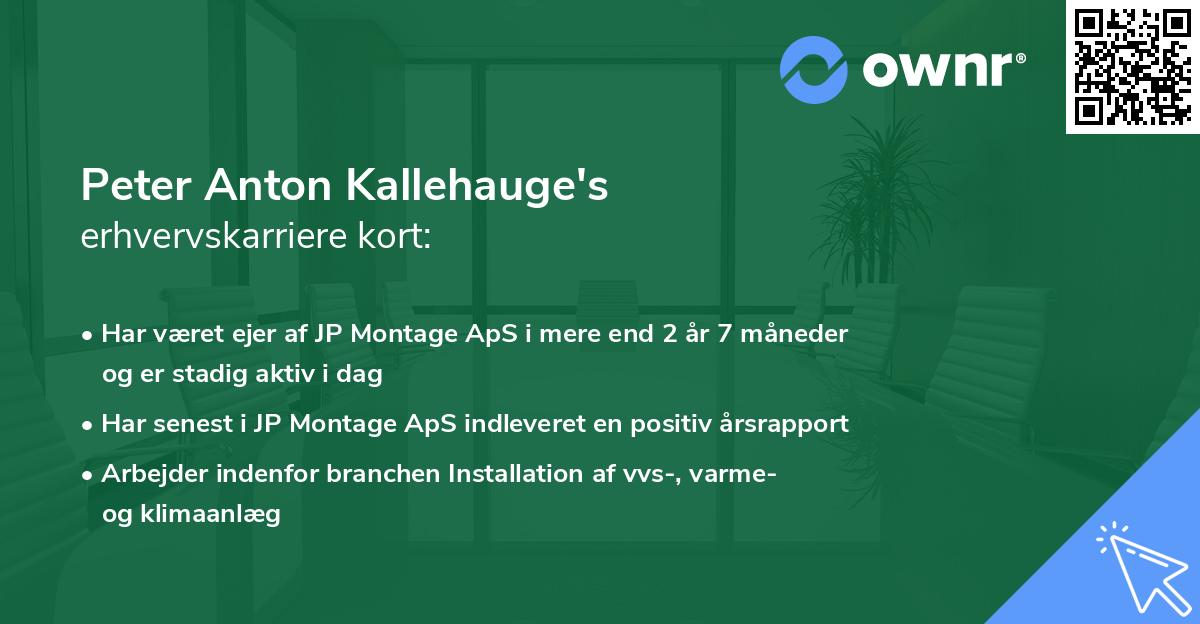 ownr®

Peter Anton Kallehauge's
erhvervskarriere kort:

• Har været ejer af JP Montage ApS i mere end 2 år 7 måneder og er stadig aktiv i dag
• Har senest i JP Montage ApS indleveret en positiv årsrapport
• Arbejder indenfor branchen Installation af vvs-, varme- og klimaanlæg